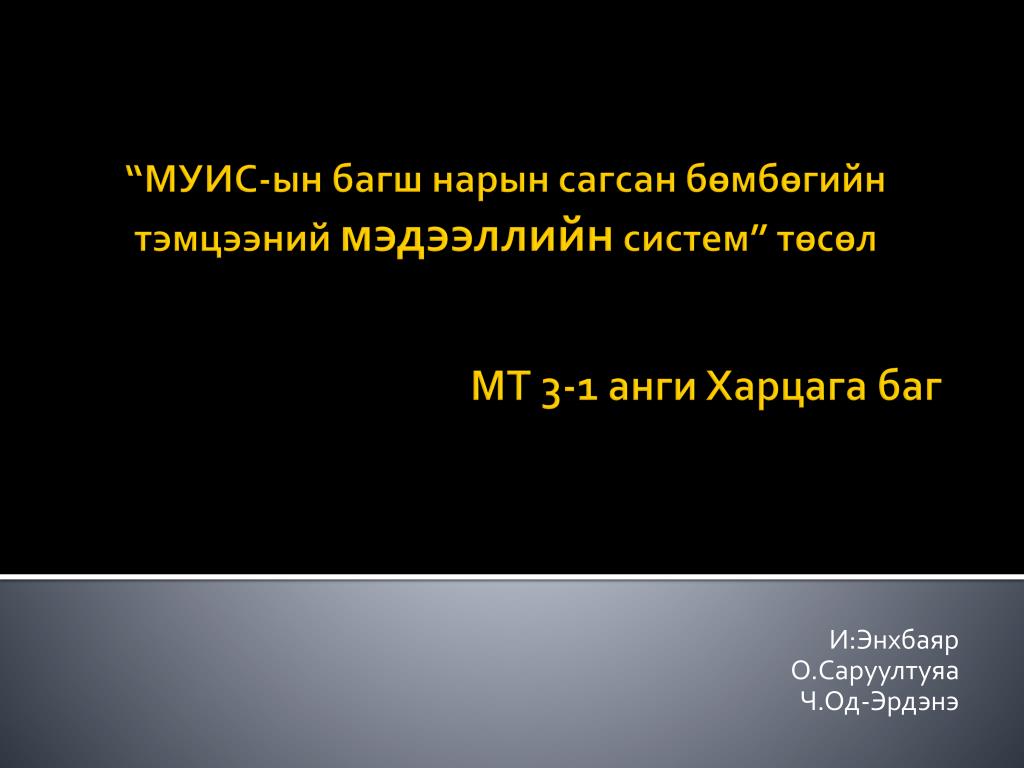 “МУИС-ын багш нарын сагсан бөмбөгийн тэмцээний мэдээллийн систем” төсөл

МТ 3-1 анги Харцага баг

И:Энхбаяр
О.Саруултуяа
Ч.Од-Эрдэнэ